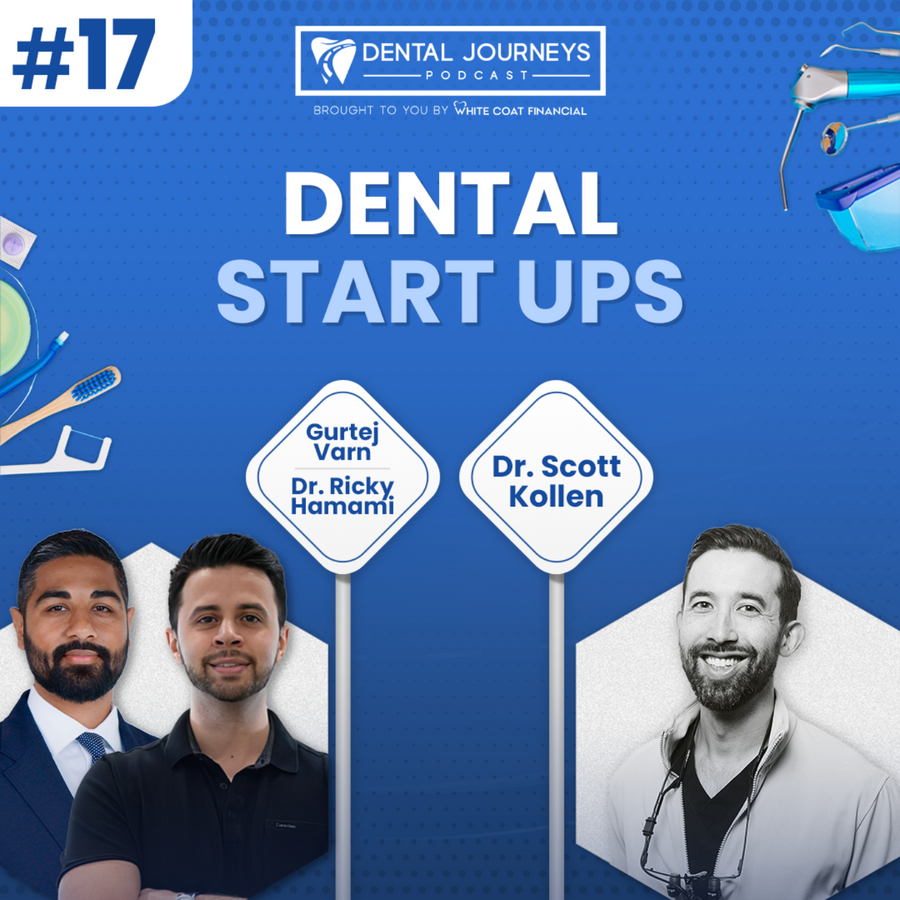 #17

DENTAL JOURNEYS
PODCAST

BROUGHT TO YOU BY WHITE COAT FINANCIAL

DENTAL
START UPS

Gurtej Varn

Dr. Ricky Hamami

Dr. Scott Kollen